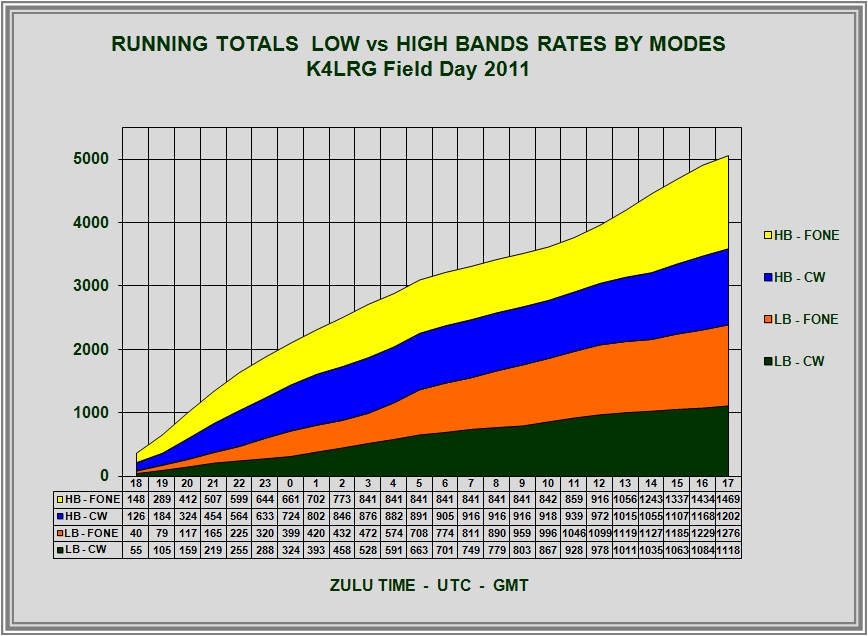 RUNNING TOTALS LOW vs HIGH BANDS RATES BY MODES
K4LRG Field Day 2011

5000
4000
3000
2000
1000
0

HB - FONE
HB - CW
LB - FONE
LB - CW

| | 18 | 19 | 20 | 21 | 22 | 23 | 0 | 1 | 2 | 3 | 4 | 5 | 6 | 7 | 8 | 9 | 10 | 11 | 12 | 13 | 14 | 15 | 16 | 17 |
|---|---|---|---|---|---|---|---|---|---|---|---|---|---|---|---|---|---|---|---|---|---|---|---|---|
| HB - FONE | 148 | 289 | 412 | 507 | 599 | 644 | 661 | 702 | 773 | 841 | 841 | 841 | 841 | 841 | 841 | 841 | 842 | 859 | 916 | 1056 | 1243 | 1337 | 1434 | 1469 |
| HB - CW | 126 | 184 | 324 | 454 | 564 | 633 | 724 | 802 | 846 | 876 | 882 | 891 | 905 | 916 | 916 | 916 | 918 | 939 | 972 | 1015 | 1055 | 1107 | 1168 | 1202 |
| LB - FONE | 40 | 79 | 117 | 165 | 225 | 320 | 399 | 420 | 432 | 472 | 574 | 708 | 774 | 811 | 890 | 959 | 996 | 1046 | 1099 | 1119 | 1127 | 1185 | 1229 | 1276 |
| LB - CW | 55 | 105 | 159 | 219 | 255 | 288 | 324 | 393 | 458 | 528 | 591 | 663 | 701 | 749 | 779 | 803 | 867 | 928 | 978 | 1011 | 1035 | 1063 | 1084 | 1118 |

ZULU TIME - UTC - GMT